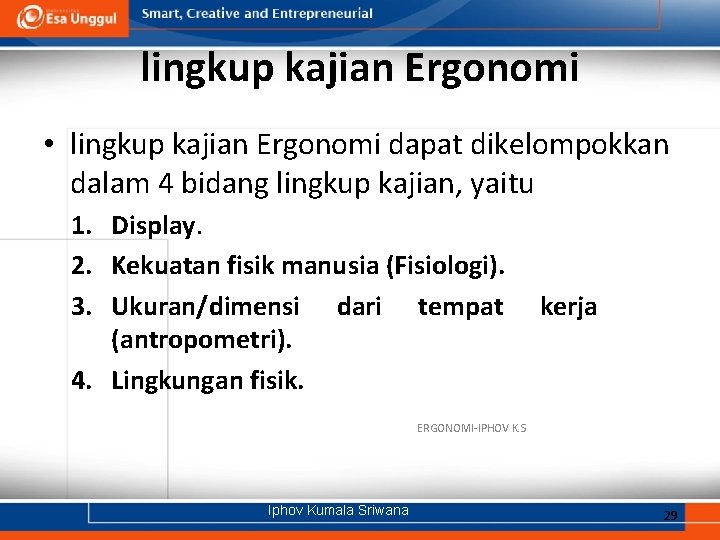 Esa Unggul

Smart, Creative and Entrepreneurial

lingkup kajian Ergonomi

• lingkup kajian Ergonomi dapat dikelompokkan dalam 4 bidang lingkup kajian, yaitu

1. Display.
2. Kekuatan fisik manusia (Fisiologi).
3. Ukuran/dimensi dari tempat kerja (antropometri).
4. Lingkungan fisik.

ERGONOMI-IPHOV KS

Iphov Kumala Sriwana

29